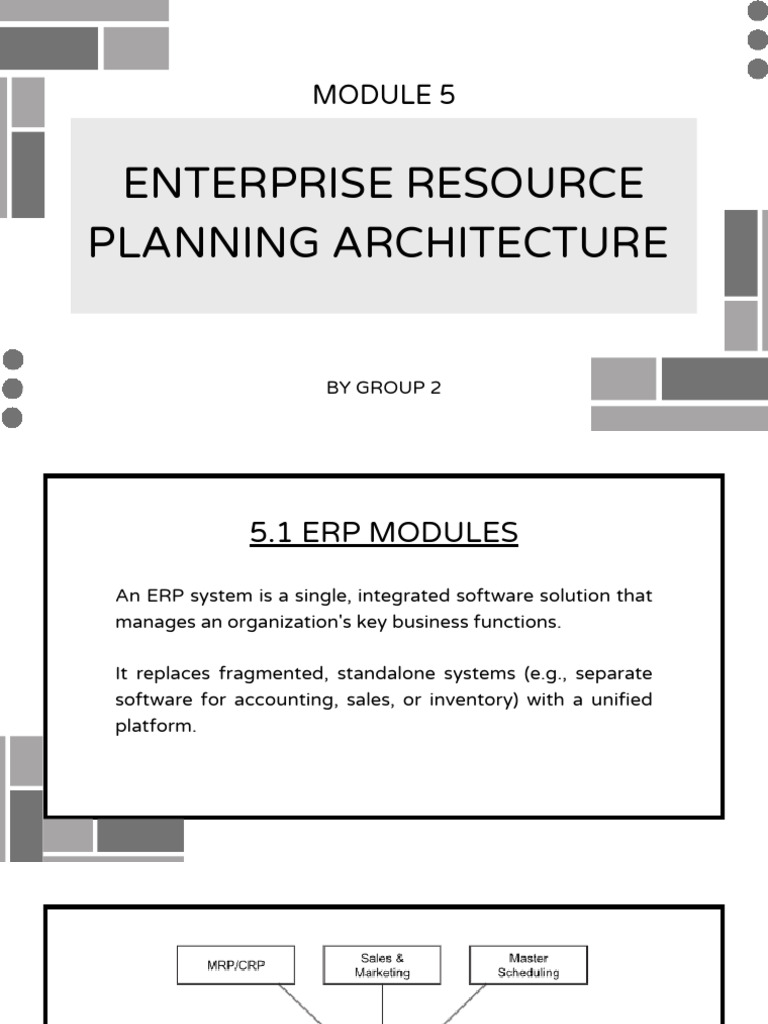 MODULE 5

ENTERPRISE RESOURCE PLANNING ARCHITECTURE

BY GROUP 2

5.1 ERP MODULES

An ERP system is a single, integrated software solution that manages an organization's key business functions.

It replaces fragmented, standalone systems (e.g., separate software for accounting, sales, or inventory) with a unified platform.

MRP/CRP

Sales & Marketing

Master Scheduling